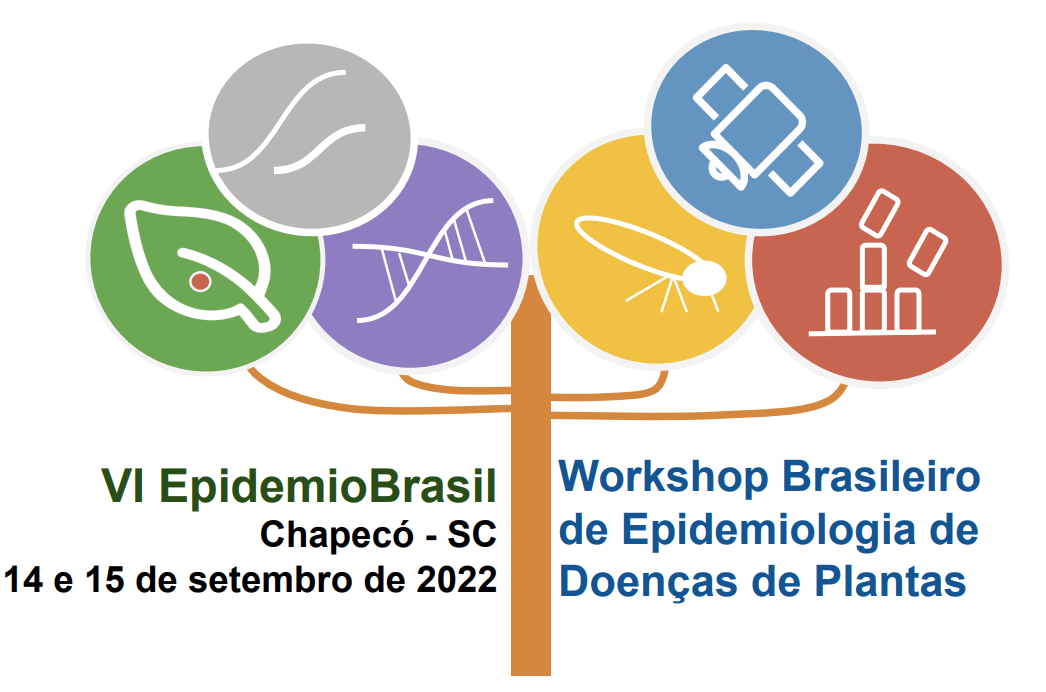 VI EpidemioBrasil
Chapecó - SC
14 e 15 de setembro de 2022

Workshop Brasileiro de Epidemiologia de Doenças de Plantas